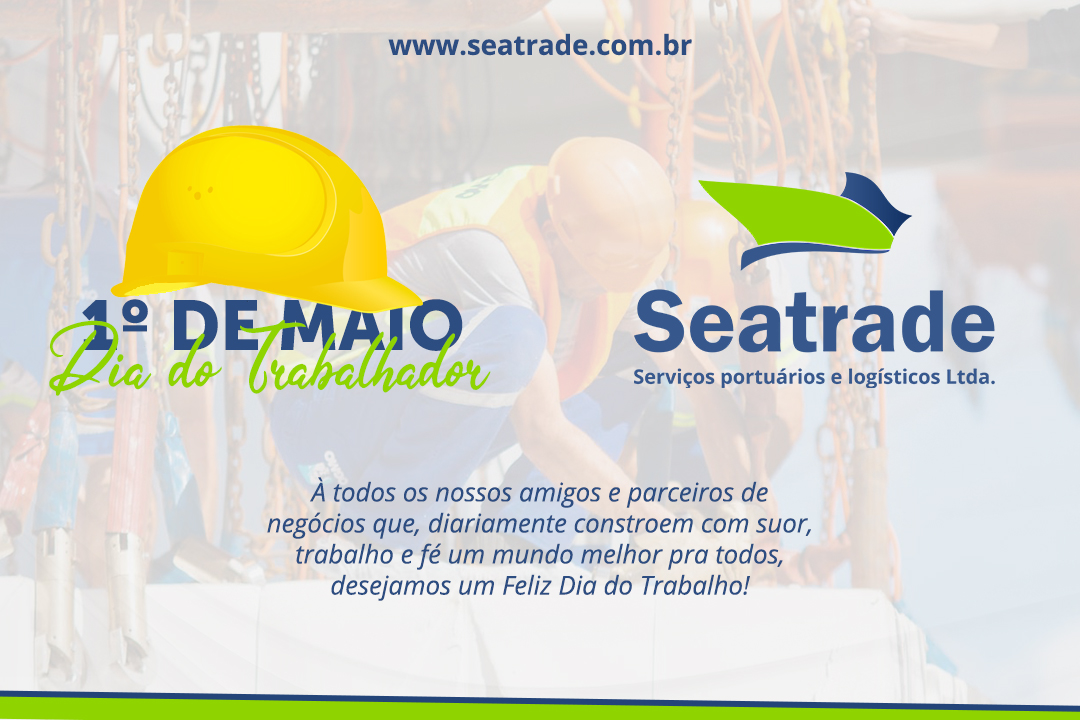 www.seatrade.com.br

1º DE MAIO
Dia do Trabalhador

Seatrade
Serviços portuários e logísticos Ltda.

À todos os nossos amigos e parceiros de negócios que, diariamente constroem com suor, trabalho e fé um mundo melhor pra todos, desejamos um Feliz Dia do Trabalho!